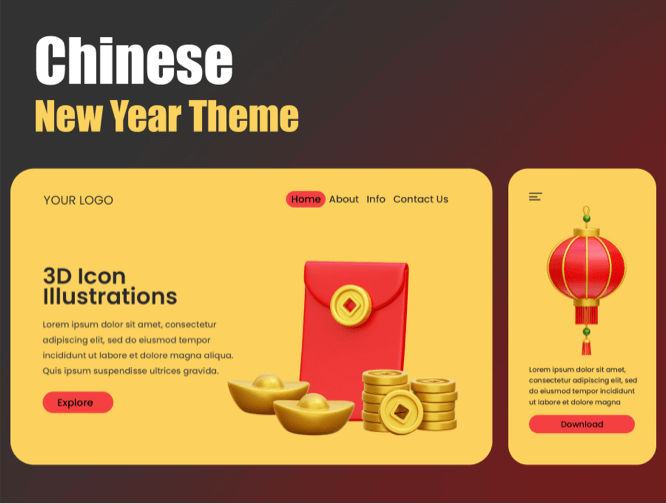 Chinese
New Year Theme

YOUR LOGO

Home About Info Contact Us

3D Icon Illustrations

Lorem ipsum dolor sit amet, consectetur adipiscing elit, sed do eiusmod tempor incididunt ut labore et dolore magna aliqua. Quis ipsum suspendisse ultrices gravida.

Explore

Lorem ipsum dolor sit amet, consectetur adipiscing elit, sed do eiusmod tempor incididunt ut labore et dolore magna

Download